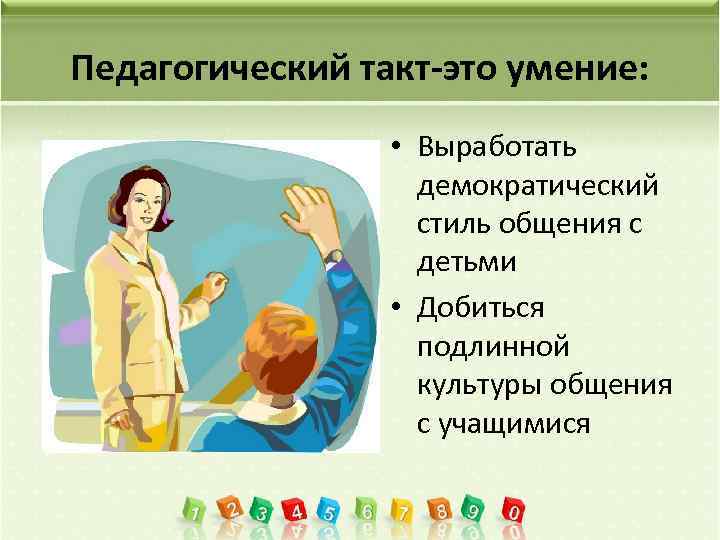 Педагогический такт-это умение:

• Выработать демократический стиль общения с детьми
• Добиться подлинной культуры общения с учащимися

1 2 3 4 5 6 7 8 9 0